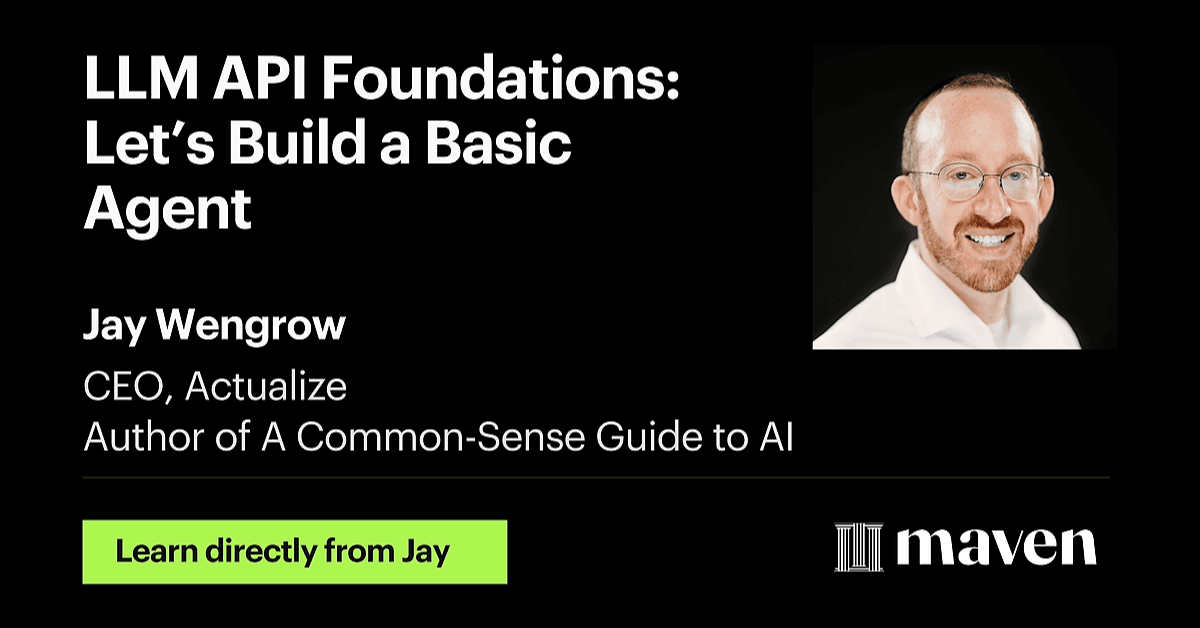 LLM API Foundations: Let's Build a Basic Agent

Jay Wengrow

CEO, Actualize
Author of A Common-Sense Guide to AI

Learn directly from Jay

maven